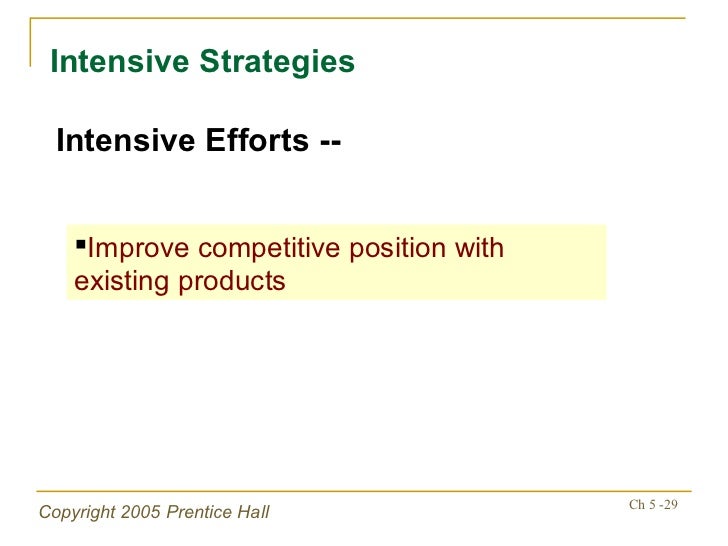 Intensive Strategies

Intensive Efforts --

▪Improve competitive position with existing products

Copyright 2005 Prentice Hall

Ch 5 -29